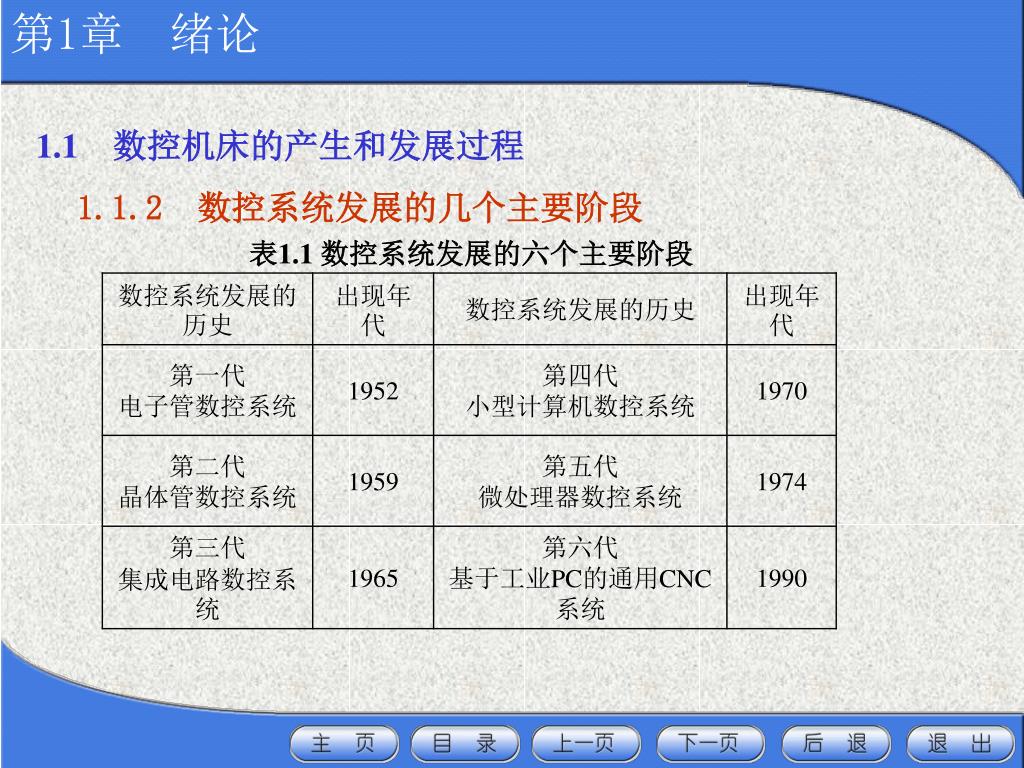 第1章　绪论

1.1　数控机床的产生和发展过程

1.1.2　数控系统发展的几个主要阶段

表1.1 数控系统发展的六个主要阶段

| 数控系统发展的历史 | 出现年代 | 数控系统发展的历史 | 出现年代 |
|---|---|---|---|
| 第一代 电子管数控系统 | 1952 | 第四代 小型计算机数控系统 | 1970 |
| 第二代 晶体管数控系统 | 1959 | 第五代 微处理器数控系统 | 1974 |
| 第三代 集成电路数控系统 | 1965 | 第六代 基于工业PC的通用CNC系统 | 1990 |

主　页　目　录　上一页　下一页　后　退　退　出